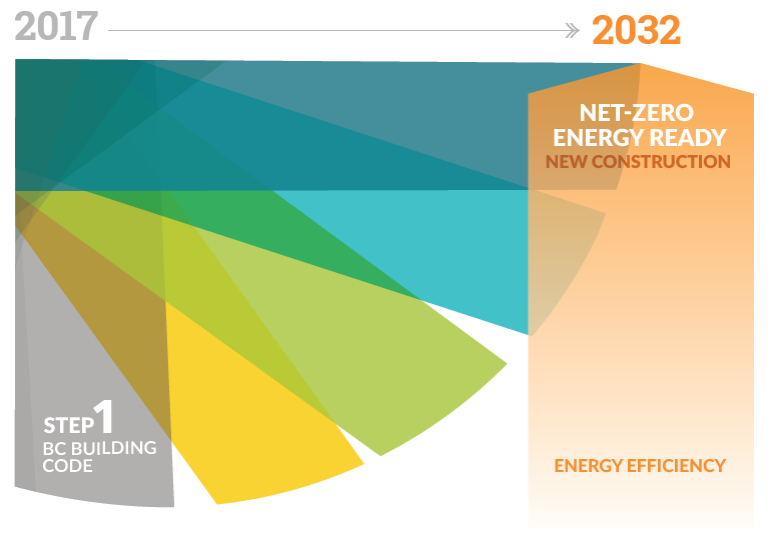 2017

2032

NET-ZERO ENERGY READY
NEW CONSTRUCTION

STEP 1
BC BUILDING CODE

ENERGY EFFICIENCY